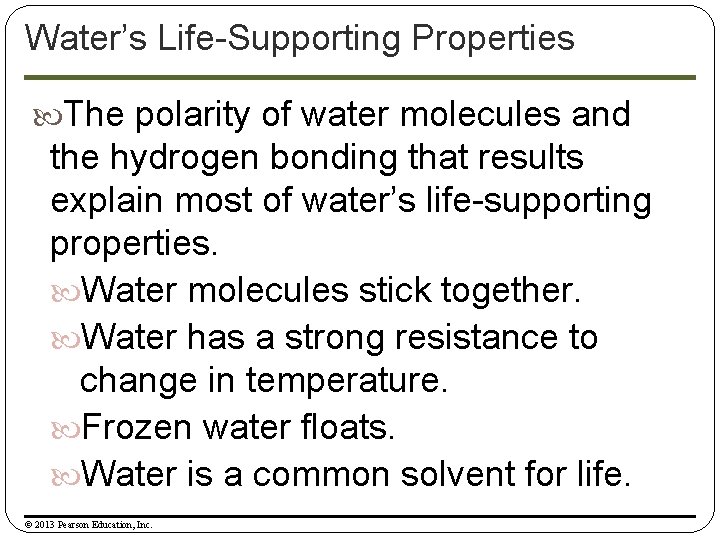 Water's Life-Supporting Properties

The polarity of water molecules and the hydrogen bonding that results explain most of water's life-supporting properties.

Water molecules stick together.

Water has a strong resistance to change in temperature.

Frozen water floats.

Water is a common solvent for life.

© 2013 Pearson Education, Inc.